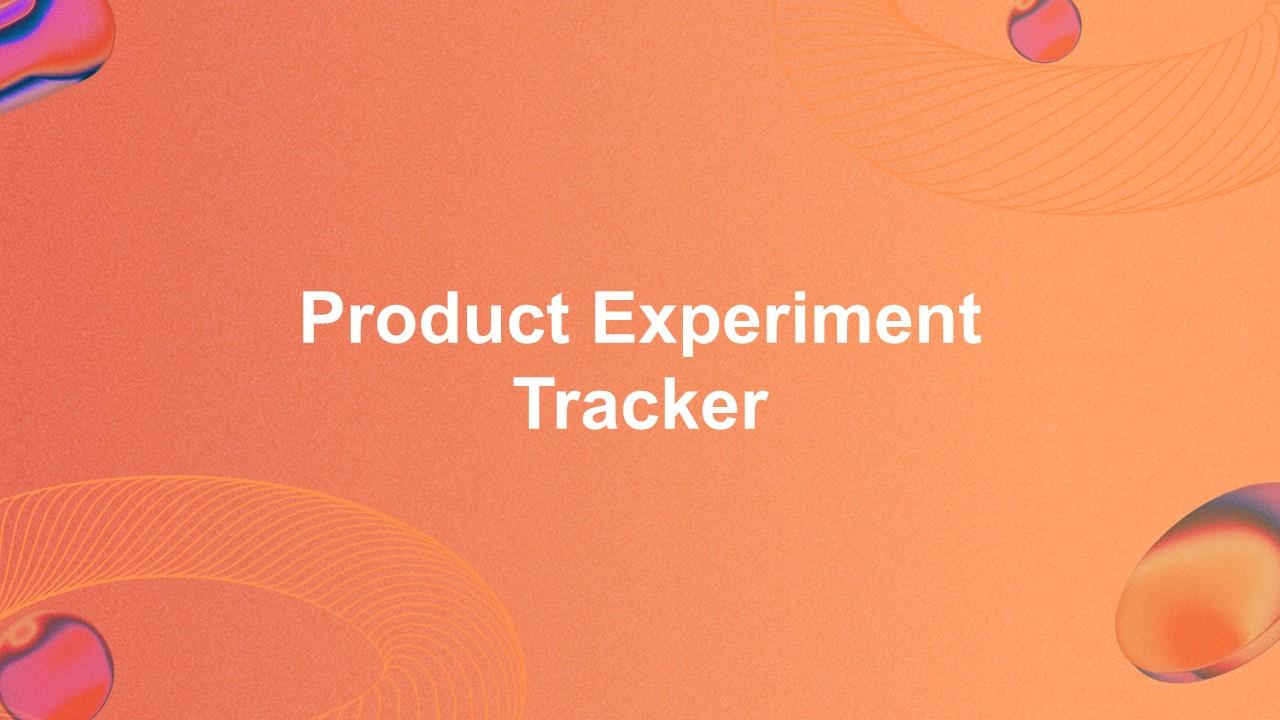 Product Experiment Tracker